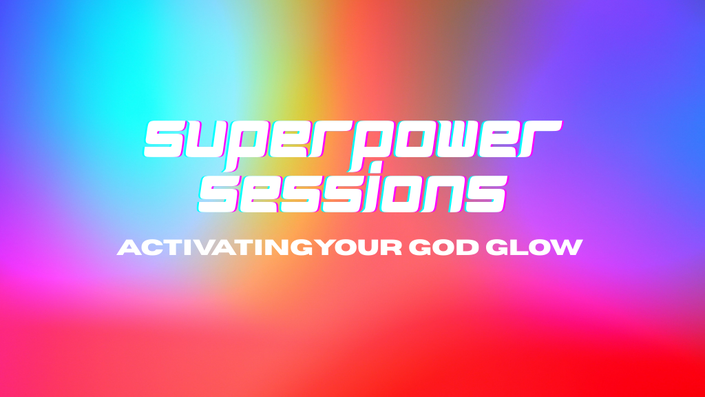 superpower sessions

ACTIVATINGYOUR GOD GLOW